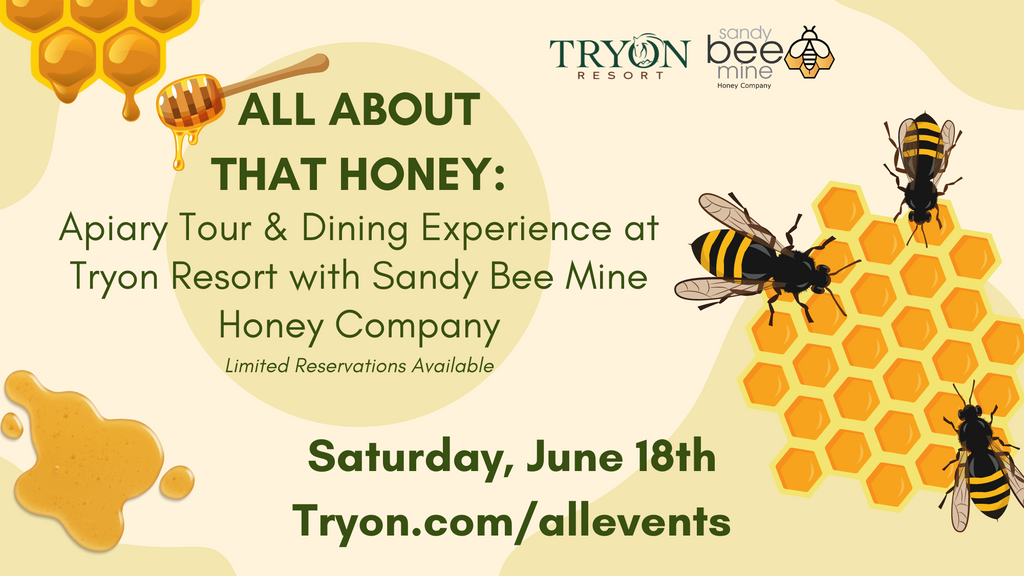 TRYON RESORT

sandy bee mine Honey Company

ALL ABOUT THAT HONEY:

Apiary Tour & Dining Experience at Tryon Resort with Sandy Bee Mine Honey Company

Limited Reservations Available

Saturday, June 18th

Tryon.com/allevents